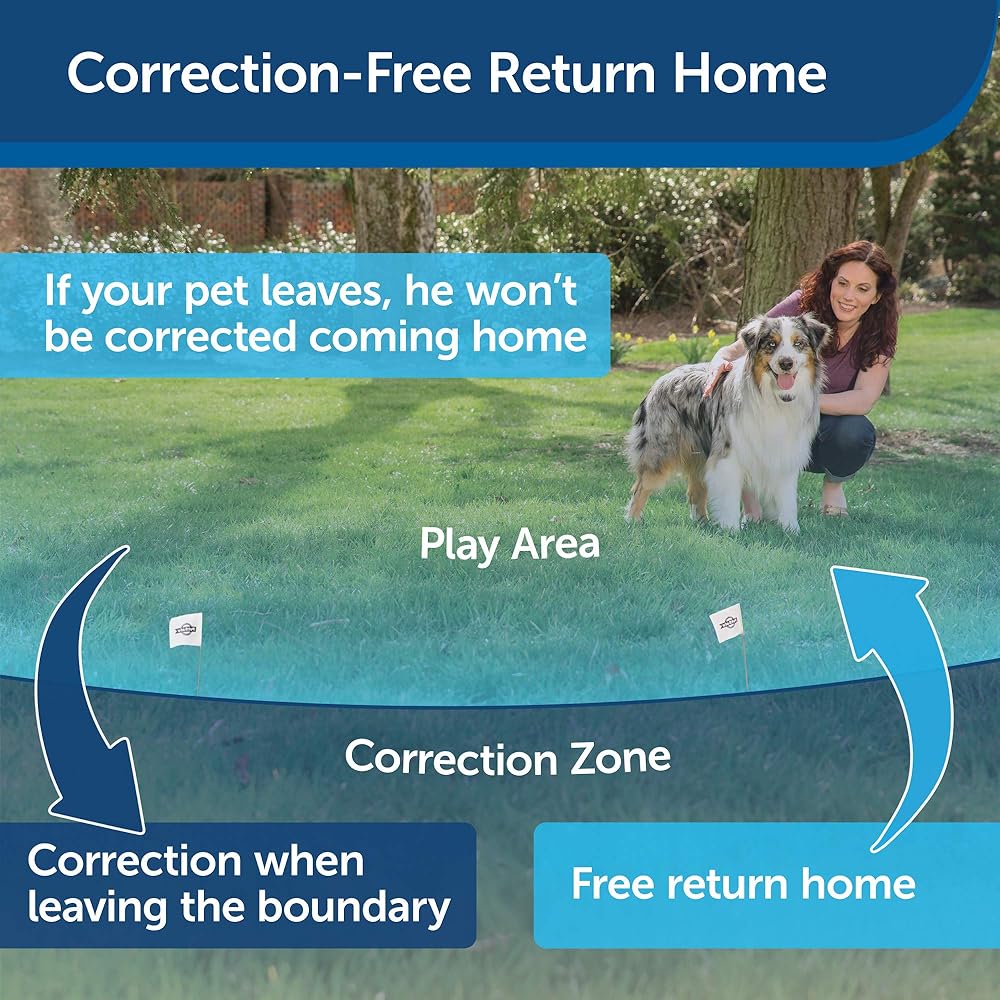 Correction-Free Return Home

If your pet leaves, he won't be corrected coming home

Play Area

Correction Zone

Correction when leaving the boundary

Free return home